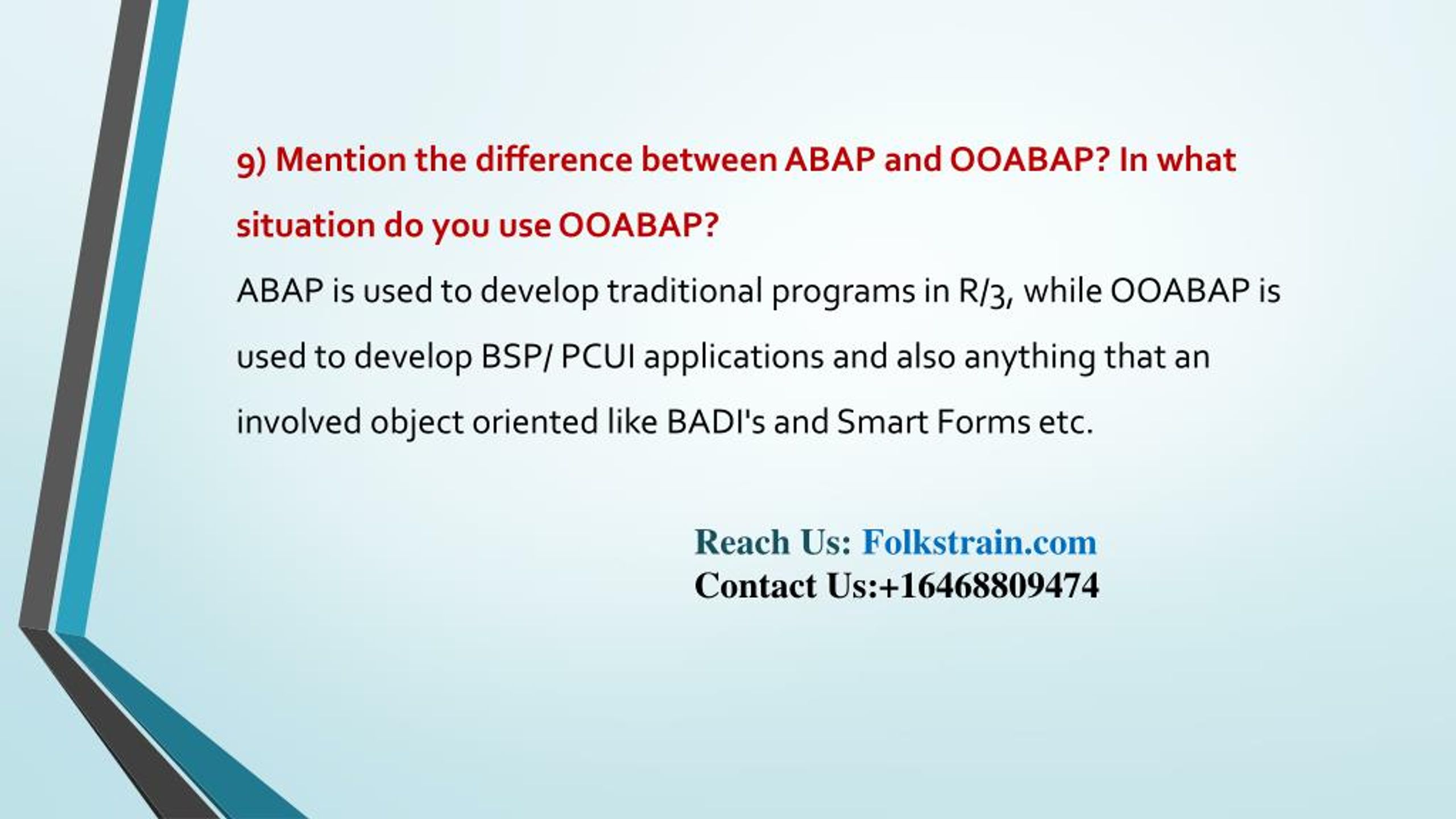 9) Mention the difference between ABAP and OOABAP? In what situation do you use OOABAP?

ABAP is used to develop traditional programs in R/3, while OOABAP is used to develop BSP/ PCUI applications and also anything that an involved object oriented like BADI's and Smart Forms etc.

Reach Us: Folkstrain.com
Contact Us:+16468809474